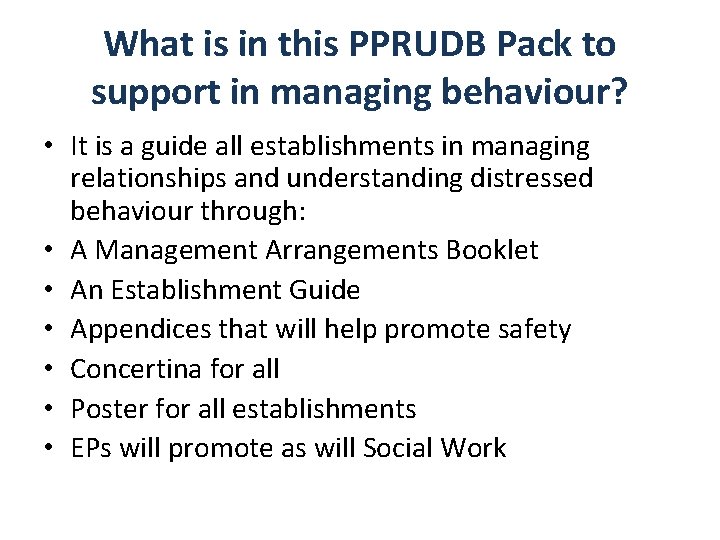 What is in this PPRUDB Pack to support in managing behaviour?

• It is a guide all establishments in managing relationships and understanding distressed behaviour through:
• A Management Arrangements Booklet
• An Establishment Guide
• Appendices that will help promote safety
• Concertina for all
• Poster for all establishments
• EPs will promote as will Social Work